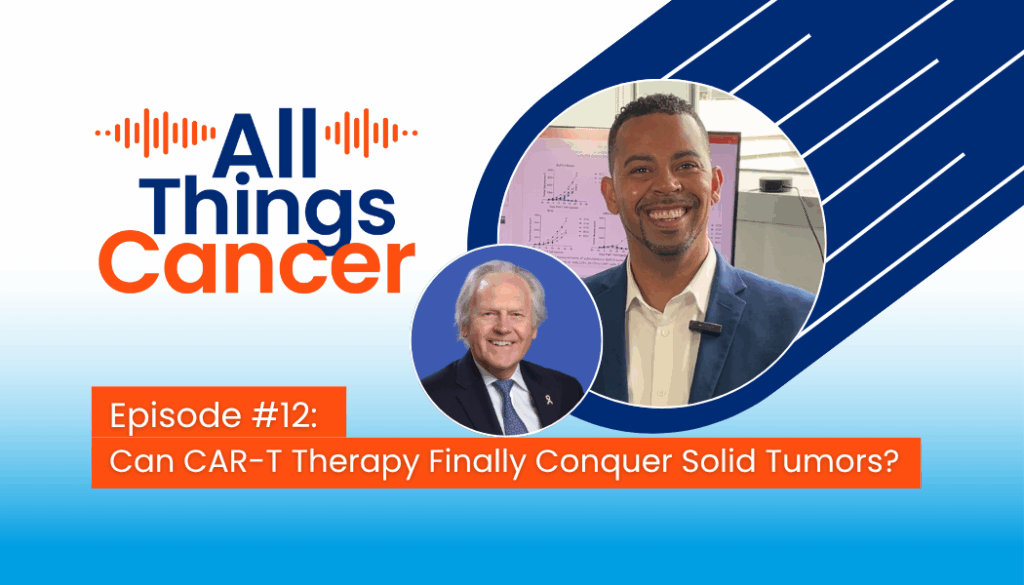 All Things Cancer

Episode #12:

Can CAR-T Therapy Finally Conquer Solid Tumors?